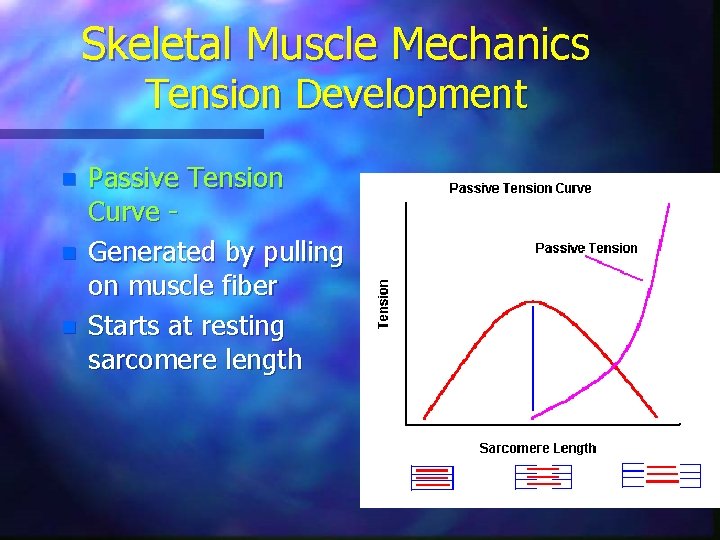 Skeletal Muscle Mechanics
Tension Development

Passive Tension Curve -

Generated by pulling on muscle fiber

Starts at resting sarcomere length

Passive Tension Curve

Passive Tension

Tension

Sarcomere Length